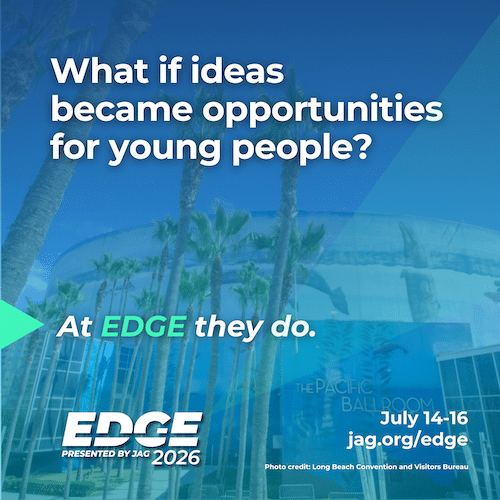 What if ideas became opportunities for young people?

At EDGE they do.

THE PACIFIC BALLROOM

EDGE
PRESENTED BY JAG 2026

July 14-16
jag.org/edge

Photo credit: Long Beach Convention and Visitors Bureau